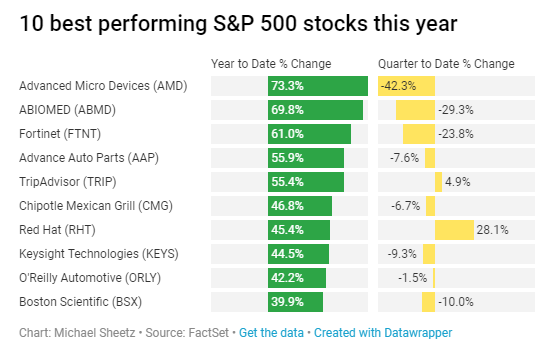 10 best performing S&P 500 stocks this year

| | Year to Date % Change | Quarter to Date % Change |
|---|---|---|
| Advanced Micro Devices (AMD) | 73.3% | -42.3% |
| ABIOMED (ABMD) | 69.8% | -29.3% |
| Fortinet (FTNT) | 61.0% | -23.8% |
| Advance Auto Parts (AAP) | 55.9% | -7.6% |
| TripAdvisor (TRIP) | 55.4% | 4.9% |
| Chipotle Mexican Grill (CMG) | 46.8% | -6.7% |
| Red Hat (RHT) | 45.4% | 28.1% |
| Keysight Technologies (KEYS) | 44.5% | -9.3% |
| O'Reilly Automotive (ORLY) | 42.2% | -1.5% |
| Boston Scientific (BSX) | 39.9% | -10.0% |

Chart: Michael Sheetz • Source: FactSet • Get the data • Created with Datawrapper